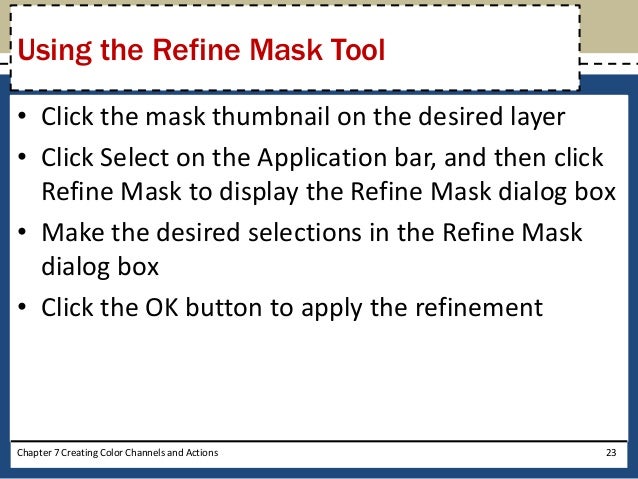 Using the Refine Mask Tool

• Click the mask thumbnail on the desired layer
• Click Select on the Application bar, and then click Refine Mask to display the Refine Mask dialog box
• Make the desired selections in the Refine Mask dialog box
• Click the OK button to apply the refinement

Chapter 7 Creating Color Channels and Actions

23